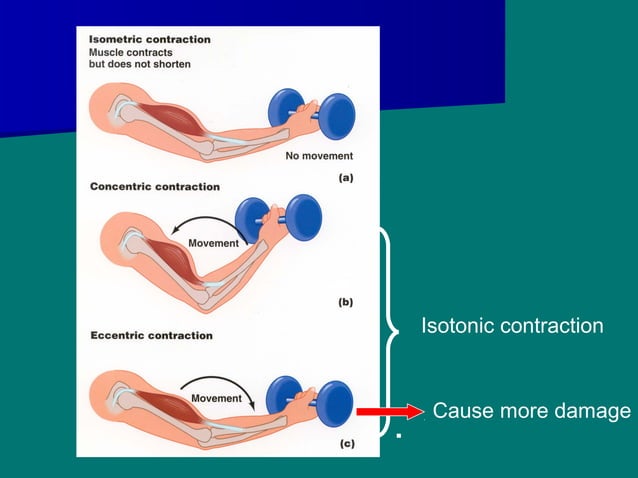 Isometric contraction
Muscle contracts but does not shorten

No movement

(a)

Concentric contraction

Movement

(b)

Eccentric contraction

Movement

(c)

Isotonic contraction

Cause more damage